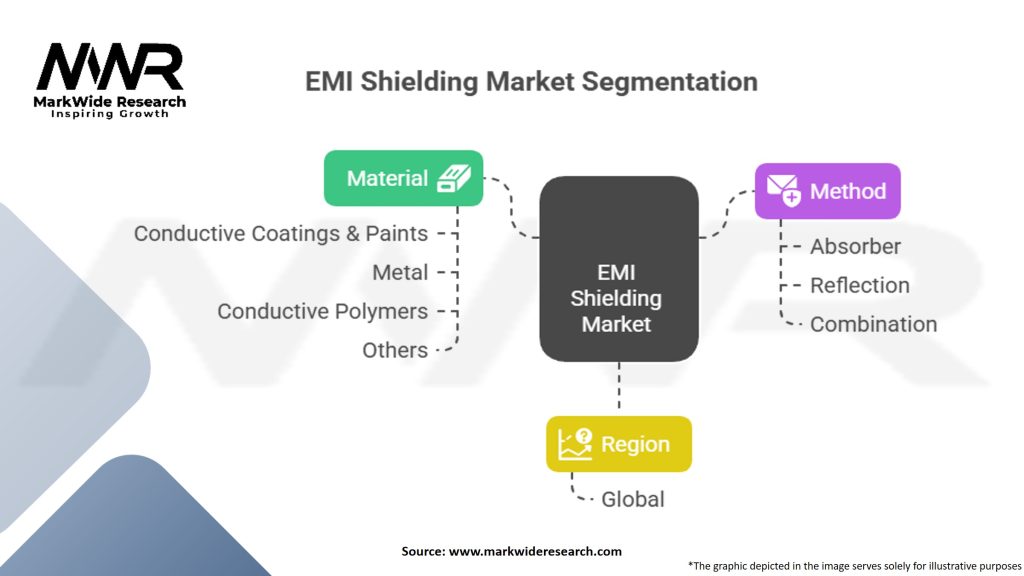 MWR
MarkWide Research
Inspiring Growth

EMI Shielding Market Segmentation

Material
Conductive Coatings & Paints
Metal
Conductive Polymers
Others

EMI Shielding Market

Method
Absorber
Reflection
Combination

Region
Global

Source: www.markwideresearch.com

*The graphic depicted in the image serves solely for illustrative purposes